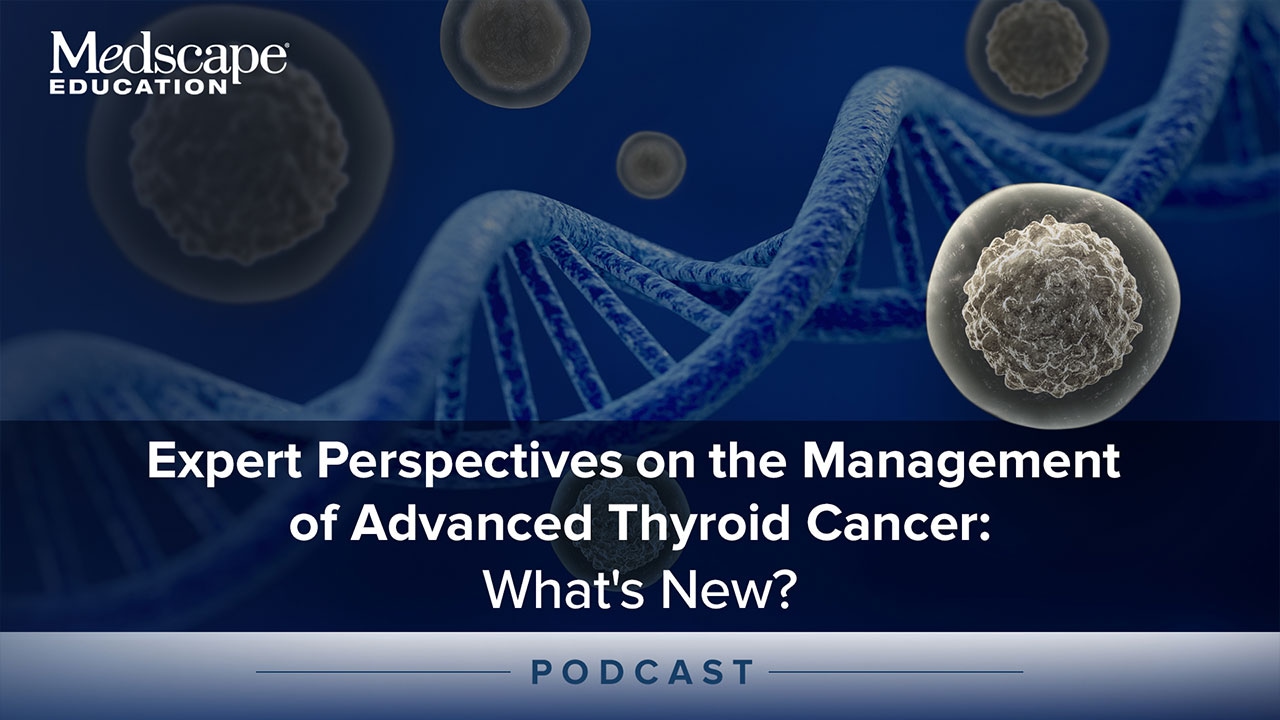 Medscape®
EDUCATION

Expert Perspectives on the Management of Advanced Thyroid Cancer: What's New?

PODCAST